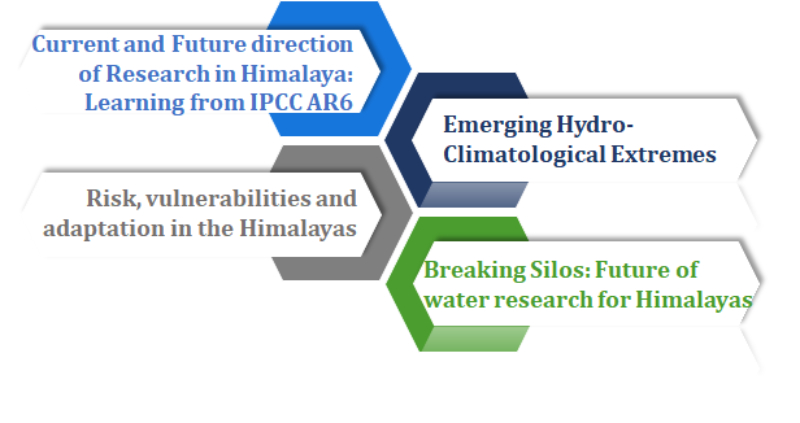 Current and Future direction of Research in Himalaya: Learning from IPCC AR6

Emerging Hydro-Climatological Extremes

Risk, vulnerabilities and adaptation in the Himalayas

Breaking Silos: Future of water research for Himalayas